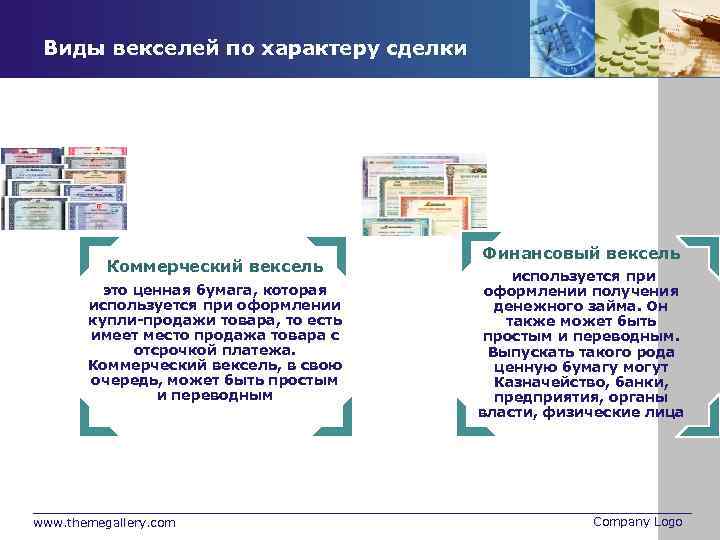 Виды векселей по характеру сделки

Коммерческий вексель

это ценная бумага, которая используется при оформлении купли-продажи товара, то есть имеет место продажа товара с отсрочкой платежа. Коммерческий вексель, в свою очередь, может быть простым и переводным

Финансовый вексель

используется при оформлении получения денежного займа. Он также может быть простым и переводным. Выпускать такого рода ценную бумагу могут Казначейство, банки, предприятия, органы власти, физические лица

www.themegallery.com

Company Logo